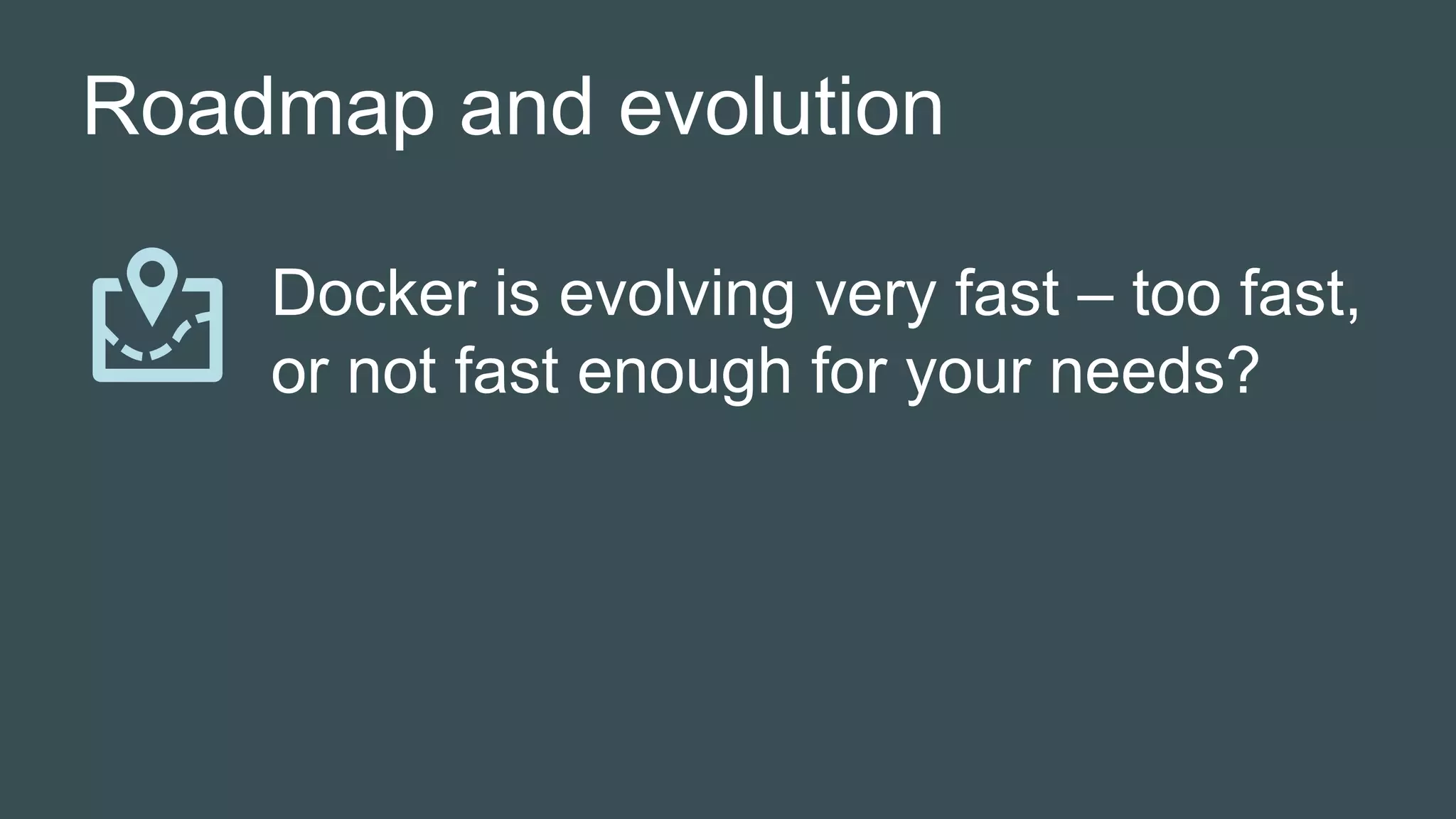 Roadmap and evolution

Docker is evolving very fast – too fast, or not fast enough for your needs?